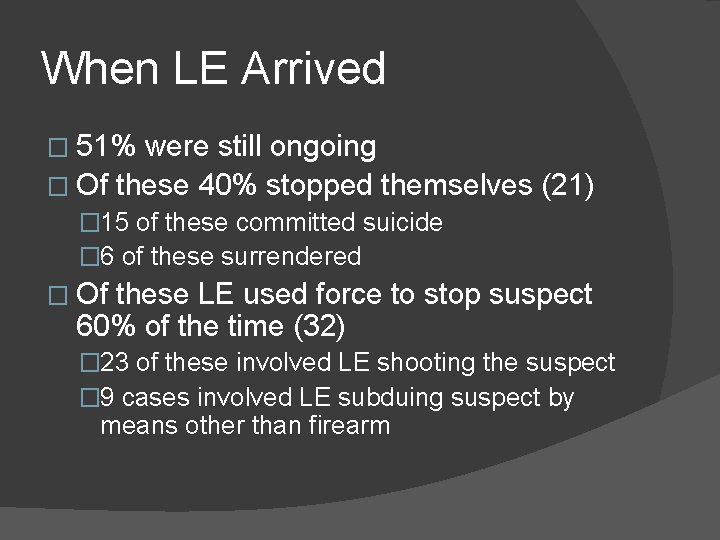 When LE Arrived

□ 51% were still ongoing
□ Of these 40% stopped themselves (21)
□15 of these committed suicide
□6 of these surrendered
□ Of these LE used force to stop suspect 60% of the time (32)
□23 of these involved LE shooting the suspect
□9 cases involved LE subduing suspect by means other than firearm